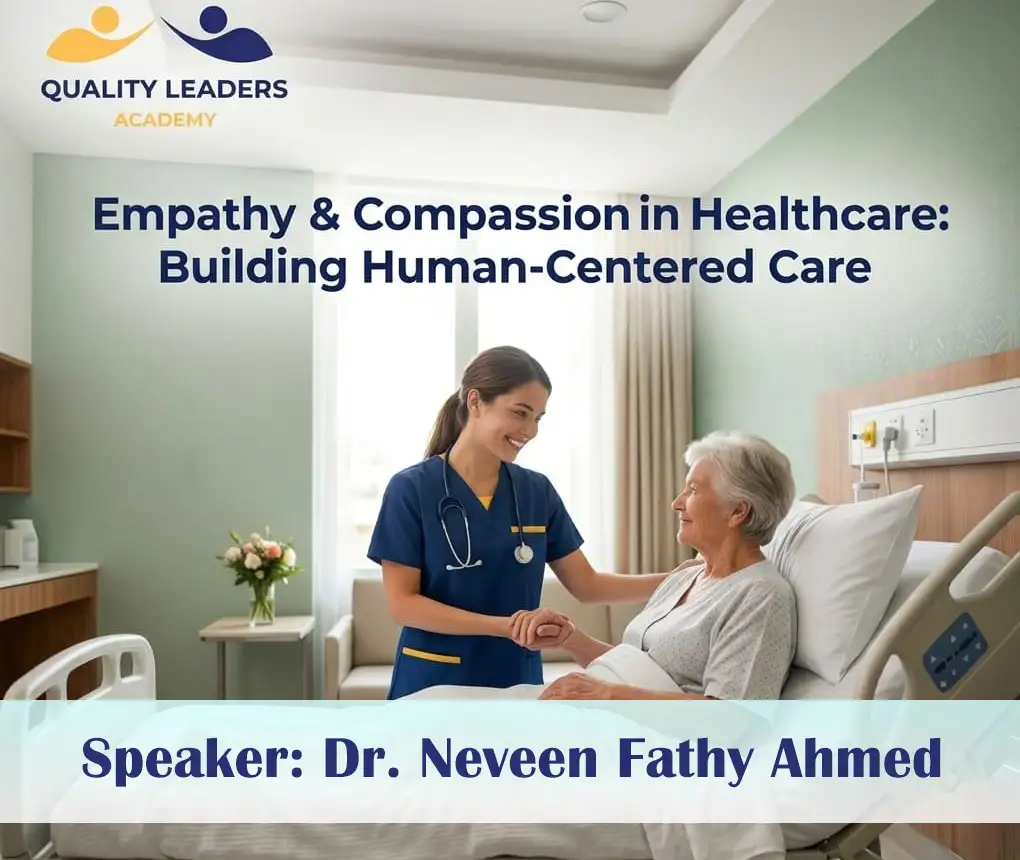 QUALITY LEADERS
ACADEMY

Empathy & Compassion in Healthcare:
Building Human-Centered Care

Speaker: Dr. Neveen Fathy Ahmed